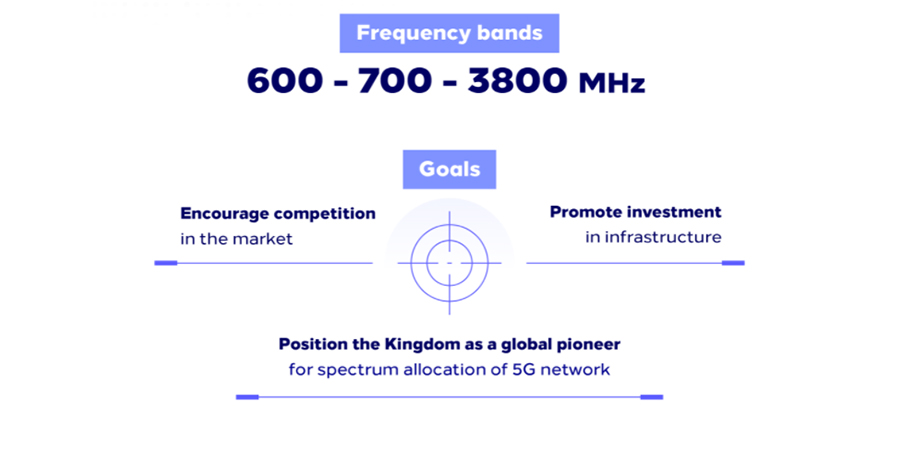 Frequency bands

600 - 700 - 3800 MHz

Goals

Encourage competition
in the market

Promote investment
in infrastructure

Position the Kingdom as a global pioneer
for spectrum allocation of 5G network